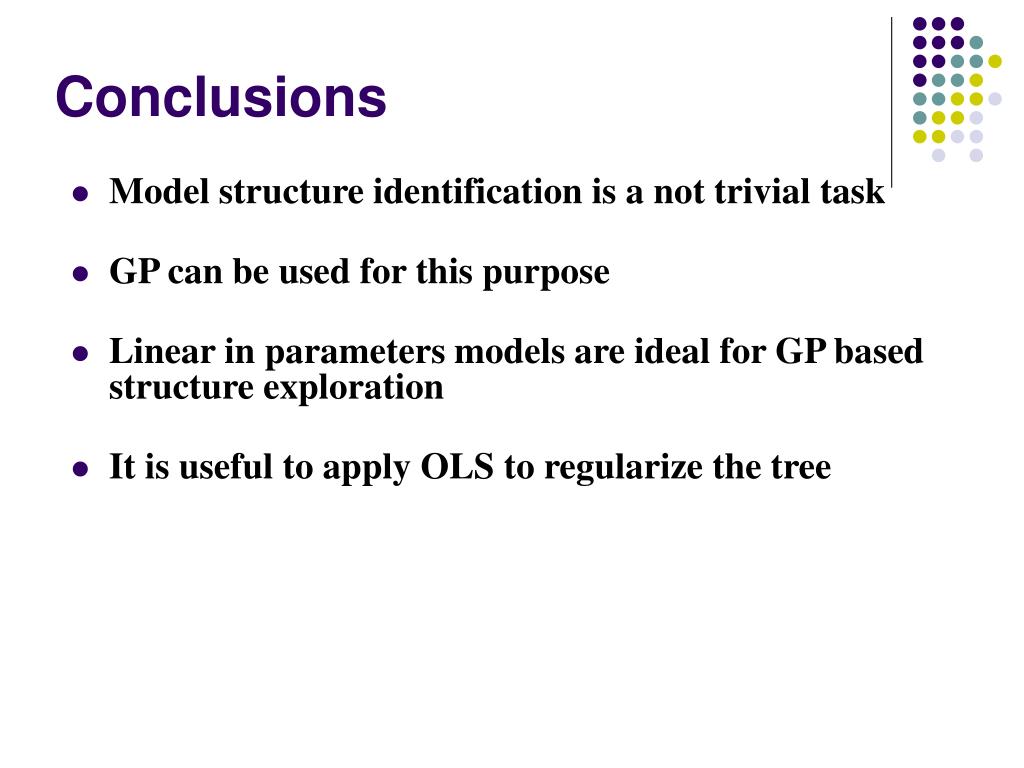 Conclusions

- Model structure identification is a not trivial task
- GP can be used for this purpose
- Linear in parameters models are ideal for GP based structure exploration
- It is useful to apply OLS to regularize the tree